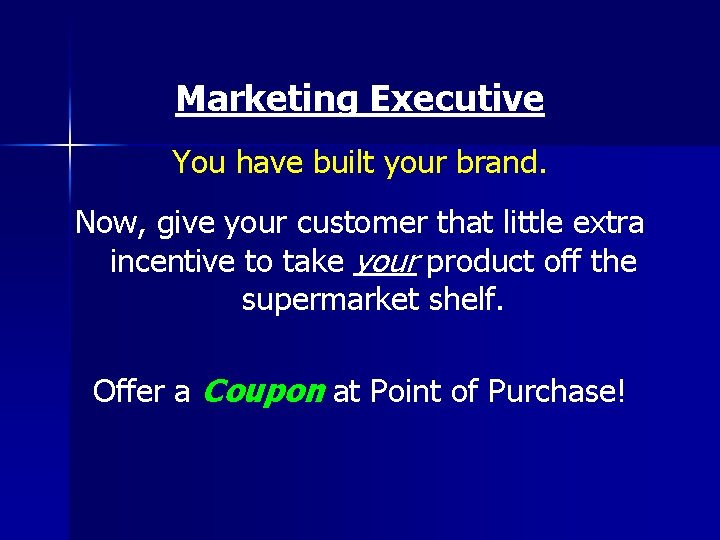 Marketing Executive

You have built your brand.

Now, give your customer that little extra incentive to take your product off the supermarket shelf.

Offer a Coupon at Point of Purchase!